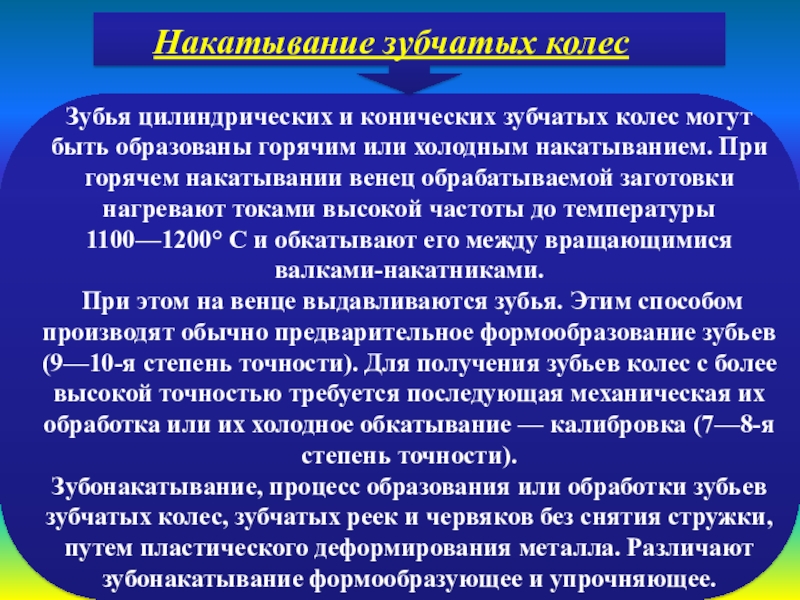 Накатывание зубчатых колес

Зубья цилиндрических и конических зубчатых колес могут быть образованы горячим или холодным накатыванием. При горячем накатывании венец обрабатываемой заготовки нагревают токами высокой частоты до температуры 1100—1200° С и обкатывают его между вращающимися валками-накатниками.

При этом на венце выдавливаются зубья. Этим способом производят обычно предварительное формообразование зубьев (9—10-я степень точности). Для получения зубьев колес с более высокой точностью требуется последующая механическая их обработка или их холодное обкатывание — калибровка (7—8-я степень точности).

Зубонакатывание, процесс образования или обработки зубьев зубчатых колес, зубчатых реек и червяков без снятия стружки, путем пластического деформирования металла. Различают зубонакатывание формообразующее и упрочняющее.